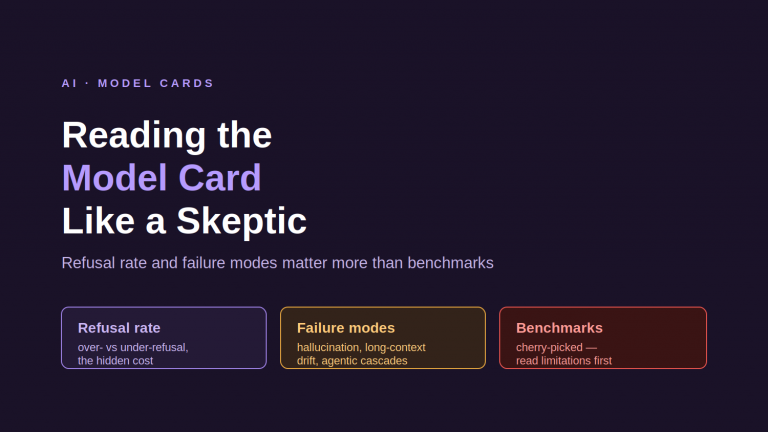 AI · MODEL CARDS

Reading the Model Card Like a Skeptic

Refusal rate and failure modes matter more than benchmarks

Refusal rate
over- vs under-refusal, the hidden cost

Failure modes
hallucination, long-context drift, agentic cascades

Benchmarks
cherry-picked — read limitations first